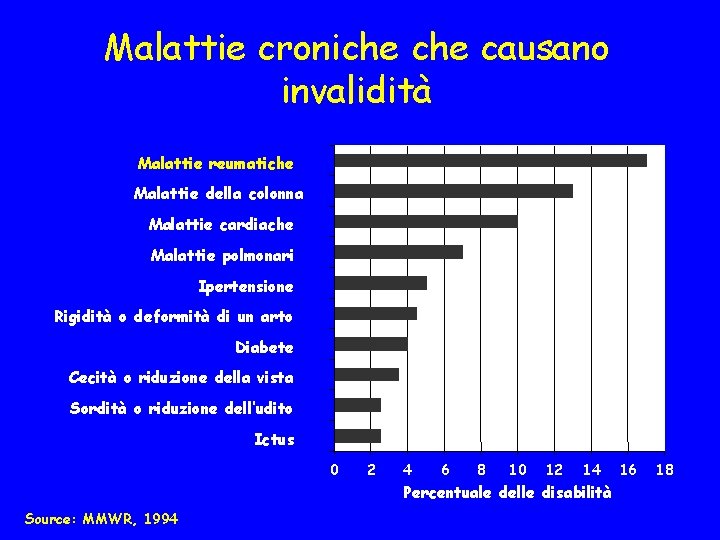 Malattie croniche che causano invalidità

Malattie reumatiche
Malattie della colonna
Malattie cardiache
Malattie polmonari
Ipertensione
Rigidità o deformità di un arto
Diabete
Cecità o riduzione della vista
Sordità o riduzione dell'udito
Ictus

0 2 4 6 8 10 12 14 16 18
Percentuale delle disabilità

Source: MMWR, 1994